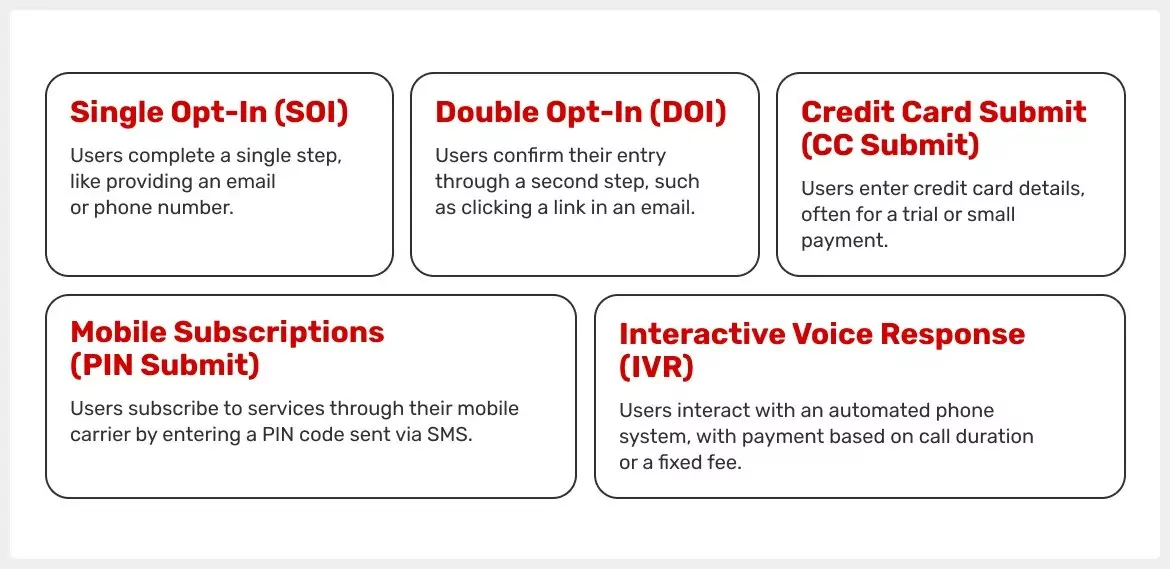 Single Opt-In (SOI)

Users complete a single step, like providing an email or phone number.

Double Opt-In (DOI)

Users confirm their entry through a second step, such as clicking a link in an email.

Credit Card Submit (CC Submit)

Users enter credit card details, often for a trial or small payment.

Mobile Subscriptions (PIN Submit)

Users subscribe to services through their mobile carrier by entering a PIN code sent via SMS.

Interactive Voice Response (IVR)

Users interact with an automated phone system, with payment based on call duration or a fixed fee.